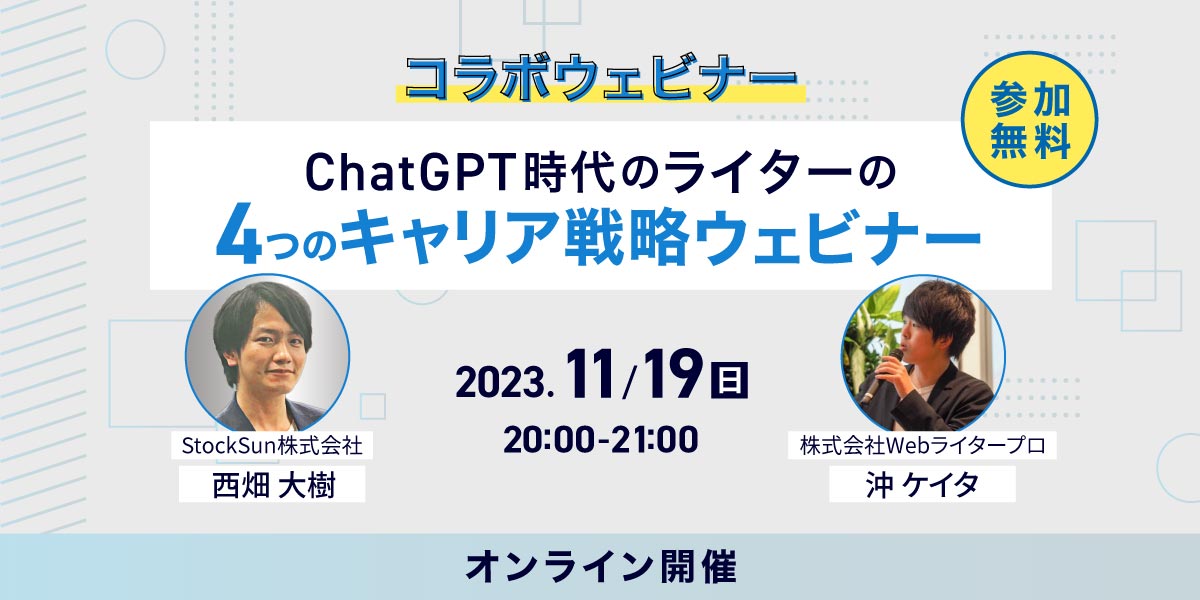 コラボウェビナー

参加無料

ChatGPT時代のライターの
4つのキャリア戦略ウェビナー

StockSun株式会社
西畑 大樹

2023. 11/19日
20:00-21:00

株式会社Webライタープロ
沖 ケイタ

オンライン開催